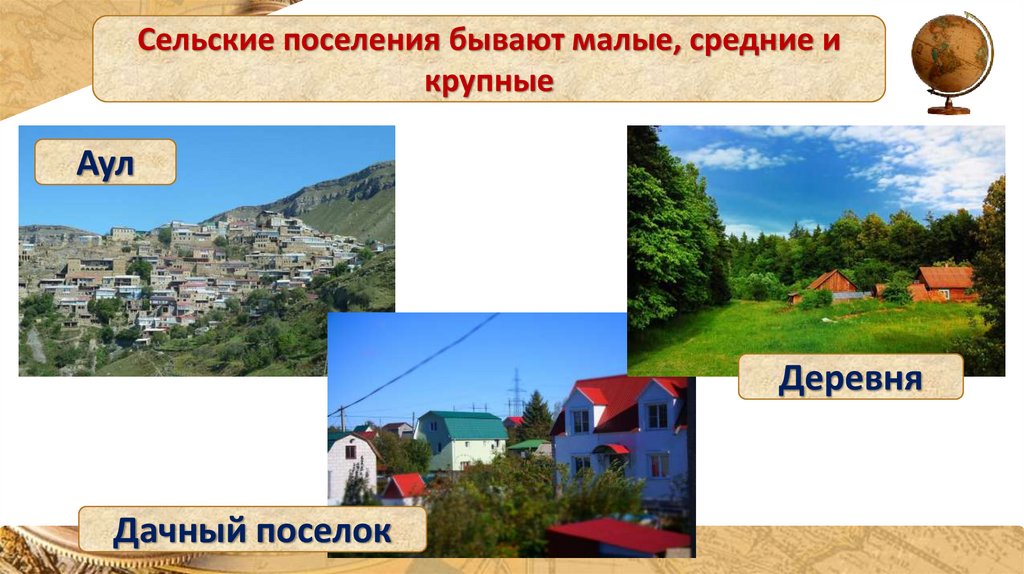 Сельские поселения бывают малые, средние и крупные

Аул

Деревня

Дачный поселок